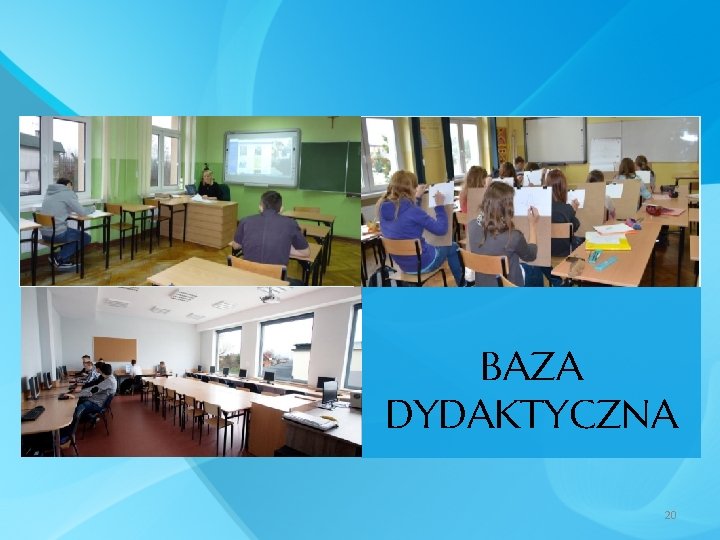 BAZA DYDAKTYCZNA

20